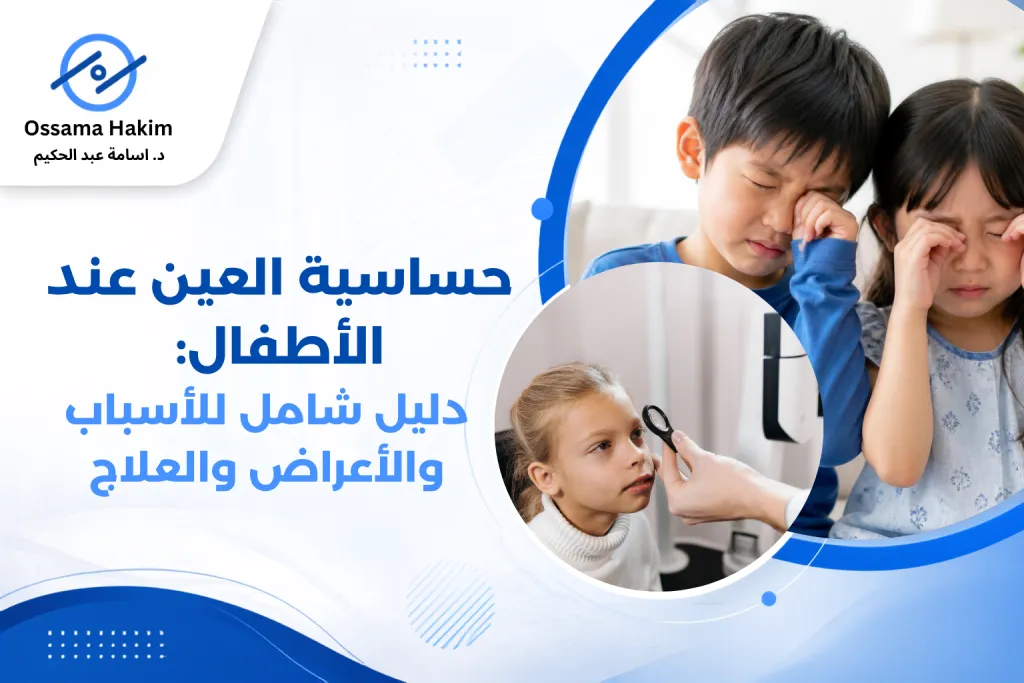 Ossama Hakim
د. اسامة عبد الحكيم

حساسية العين عند الأطفال:
دليل شامل للأسباب والأعراض والعلاج